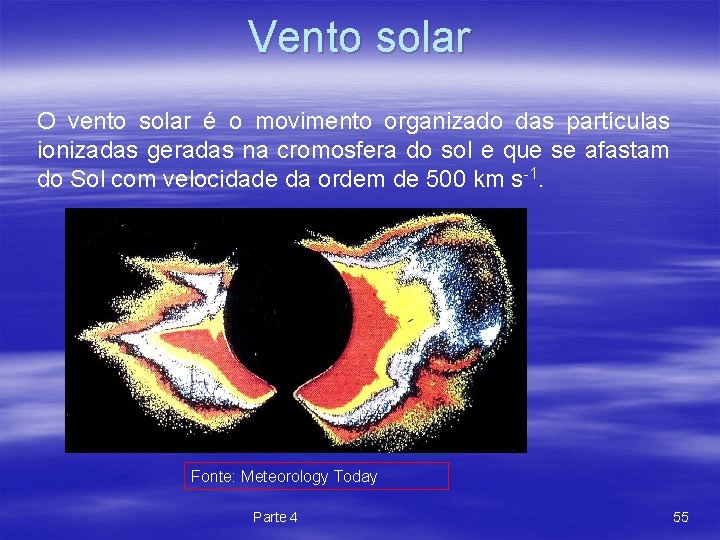 Vento solar

O vento solar é o movimento organizado das partículas ionizadas geradas na cromosfera do sol e que se afastam do Sol com velocidade da ordem de 500 km $s^{-1}$.

Fonte: Meteorology Today

Parte 4

55